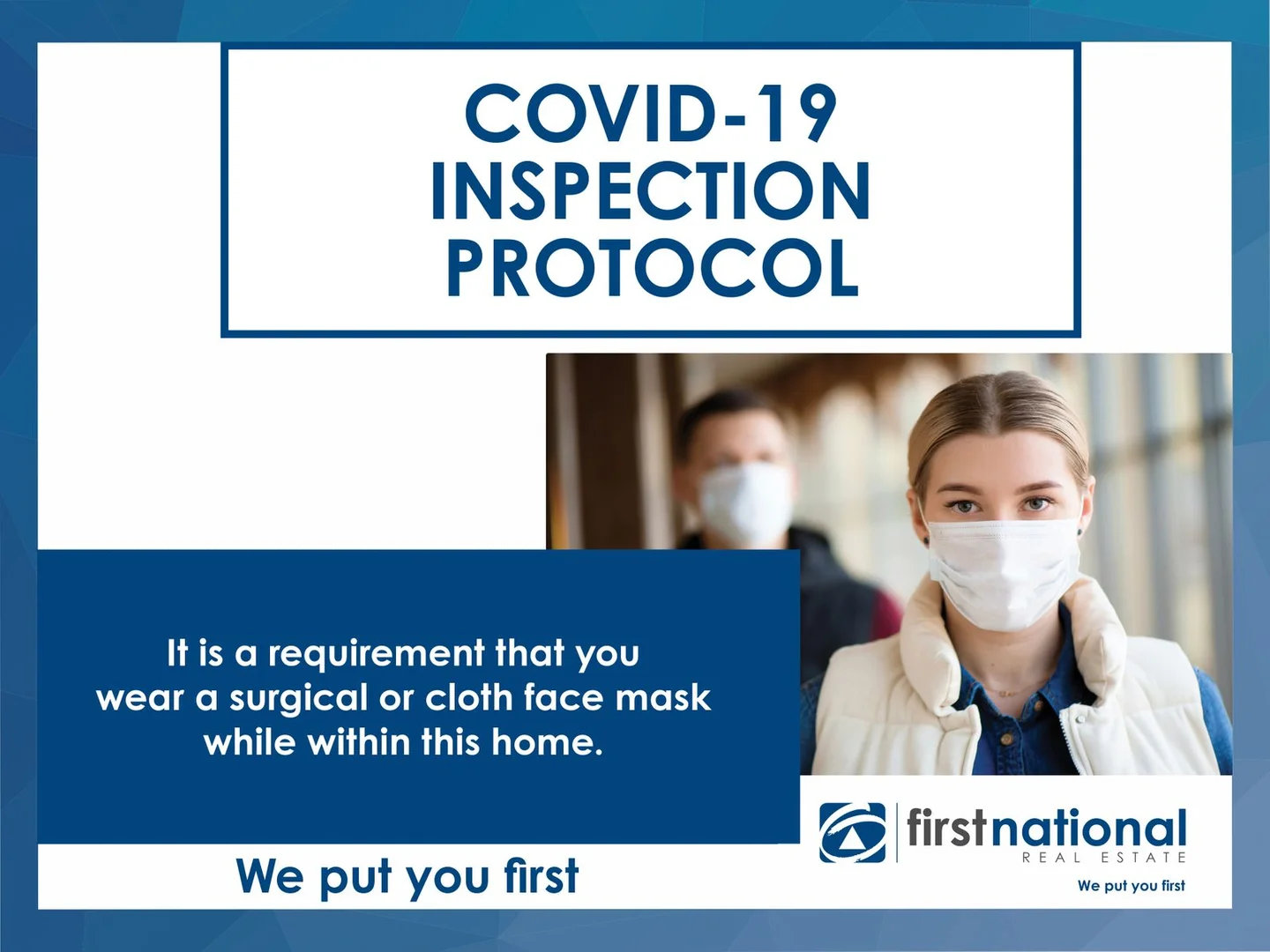 COVID-19
INSPECTION
PROTOCOL

It is a requirement that you wear a surgical or cloth face mask while within this home.

We put you first

firstnational
REAL ESTATE
We put you first